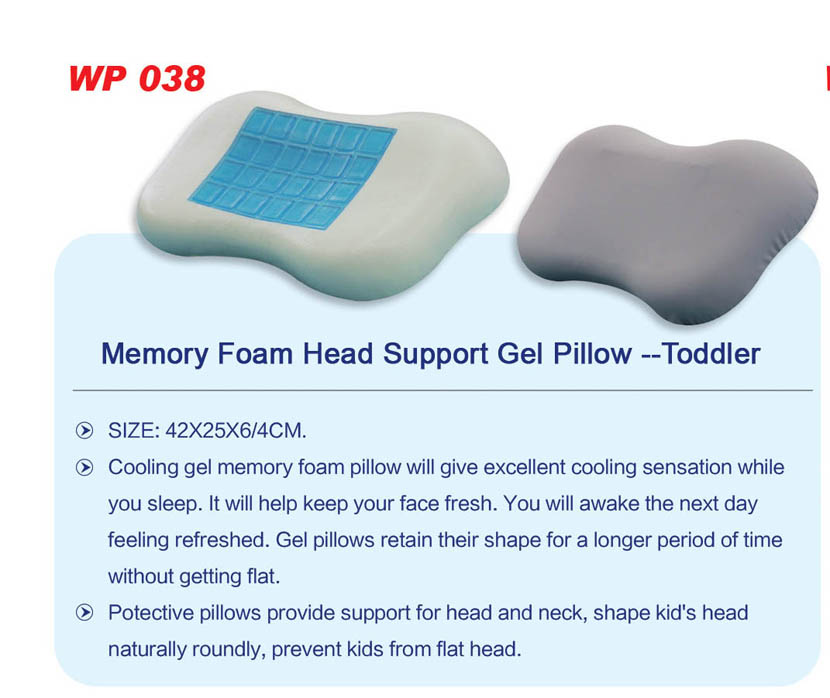 WP 038

Memory Foam Head Support Gel Pillow --Toddler

SIZE: 42X25X6/4CM.

Cooling gel memory foam pillow will give excellent cooling sensation while you sleep. It will help keep your face fresh. You will awake the next day feeling refreshed. Gel pillows retain their shape for a longer period of time without getting flat.

Potective pillows provide support for head and neck, shape kid's head naturally roundly, prevent kids from flat head.